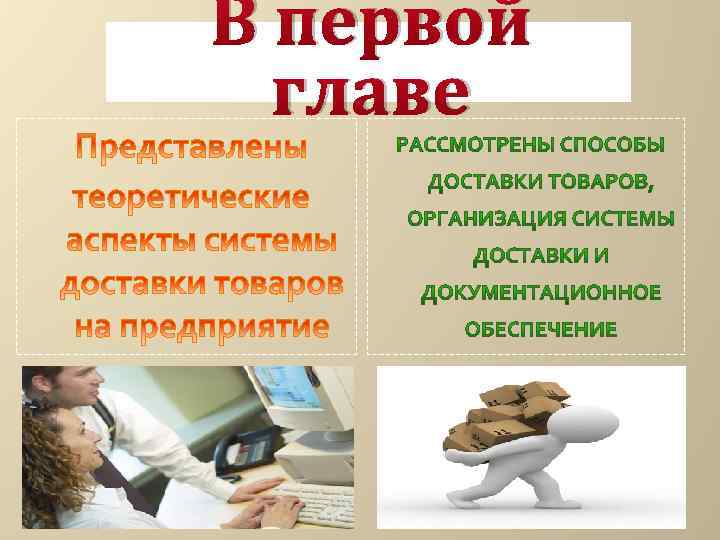 В первой главе

Представлены теоретические аспекты системы доставки товаров на предприятие

РАССМОТРЕНЫ СПОСОБЫ ДОСТАВКИ ТОВАРОВ, ОРГАНИЗАЦИЯ СИСТЕМЫ ДОСТАВКИ И ДОКУМЕНТАЦИОННОЕ ОБЕСПЕЧЕНИЕ